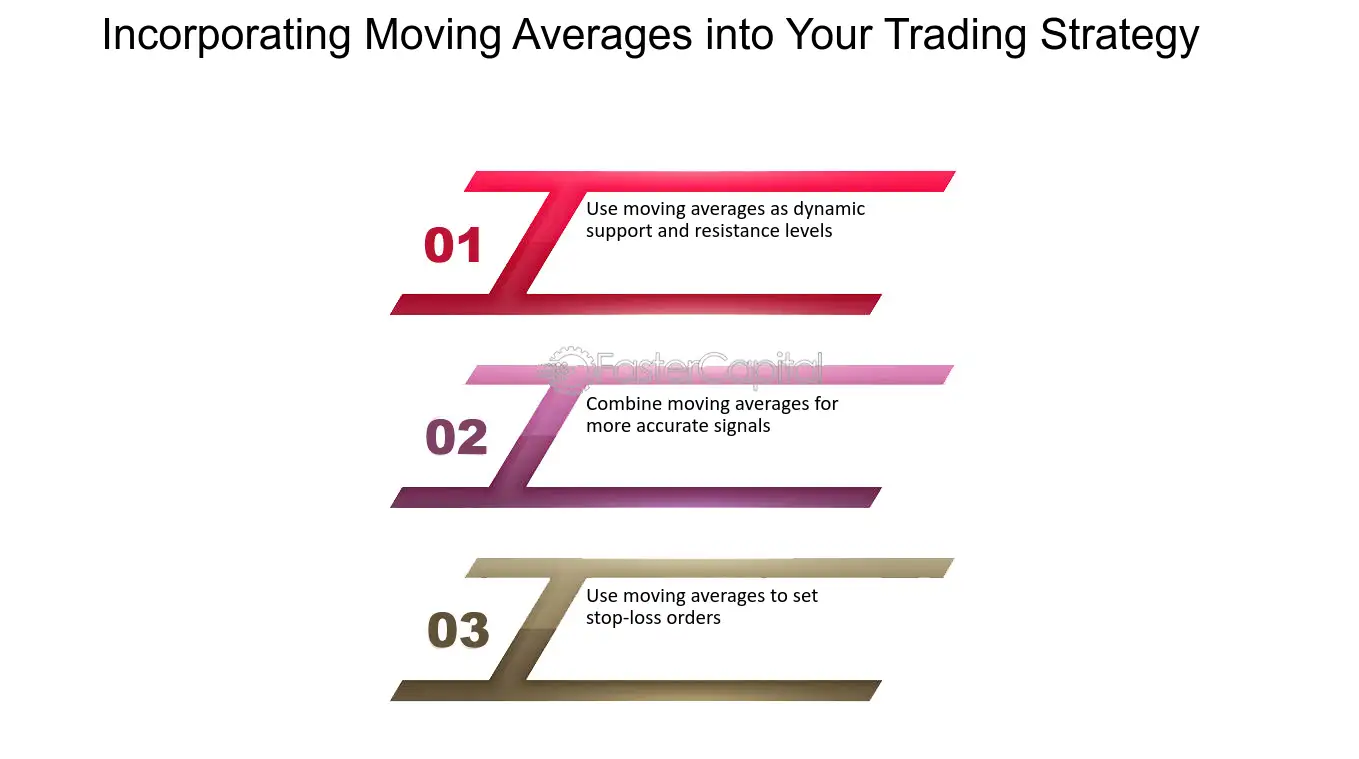 Incorporating Moving Averages into Your Trading Strategy

01
Use moving averages as dynamic support and resistance levels

FasterCapital

02
Combine moving averages for more accurate signals

03
Use moving averages to set stop-loss orders